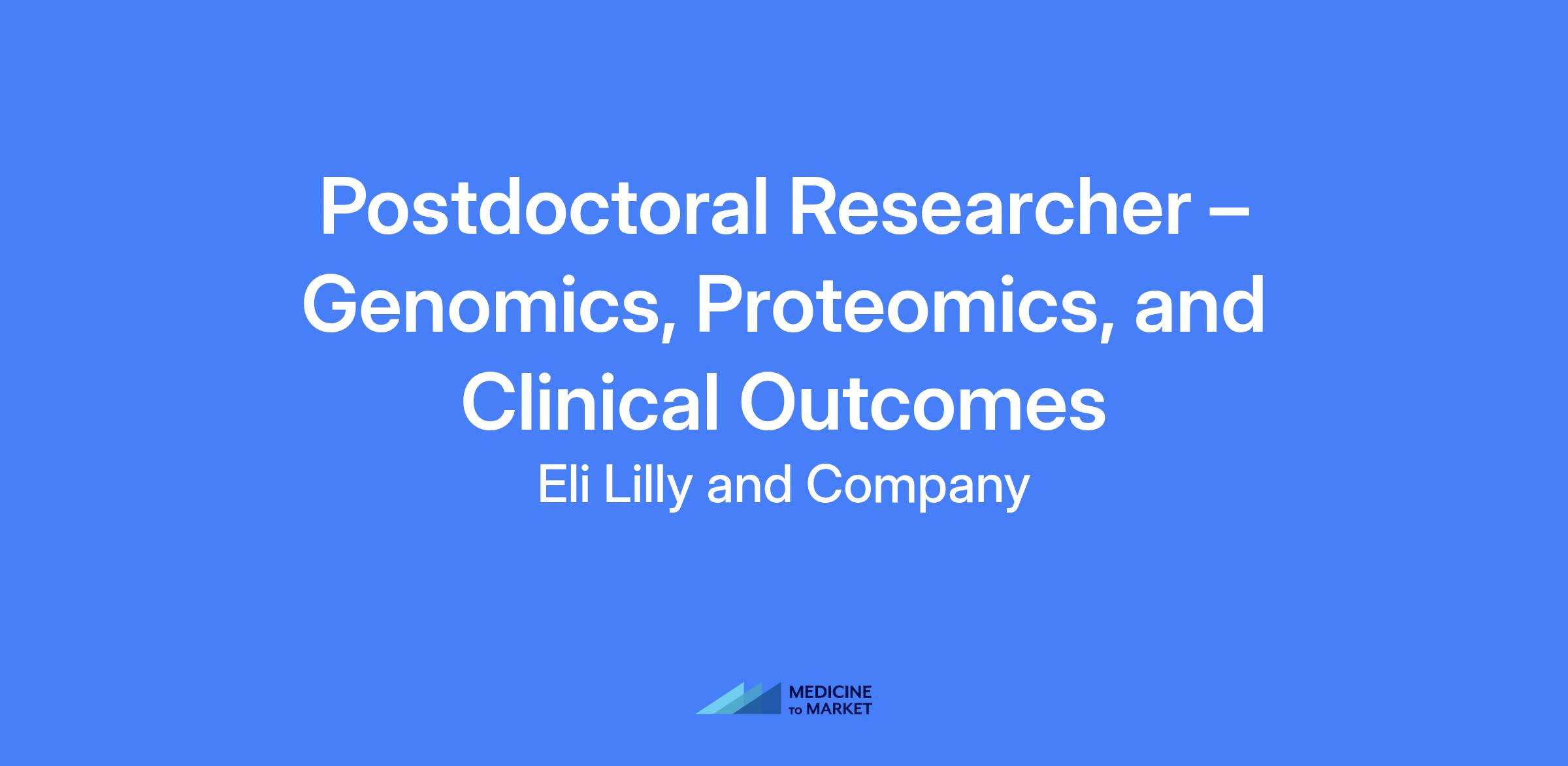 Postdoctoral Researcher – Genomics, Proteomics, and Clinical Outcomes

Eli Lilly and Company

MEDICINE TO MARKET